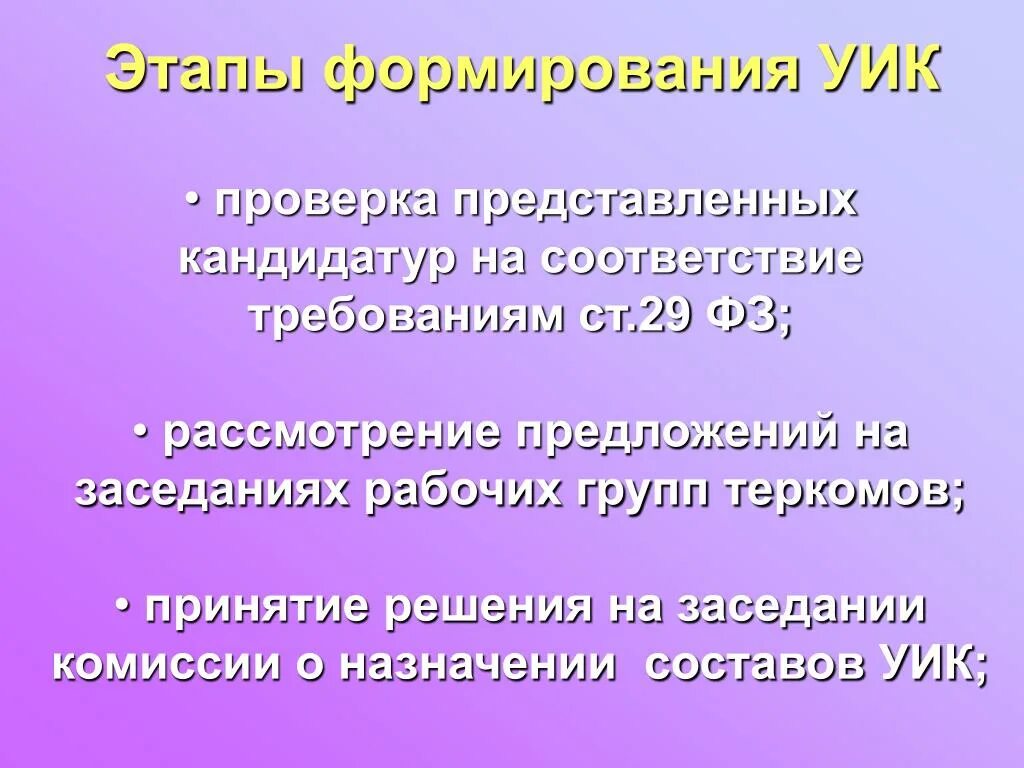 Этапы формирования УИК

• проверка представленных кандидатур на соответствие требованиям ст.29 ФЗ;

• рассмотрение предложений на заседаниях рабочих групп теркомов;

• принятие решения на заседании комиссии о назначении составов УИК;